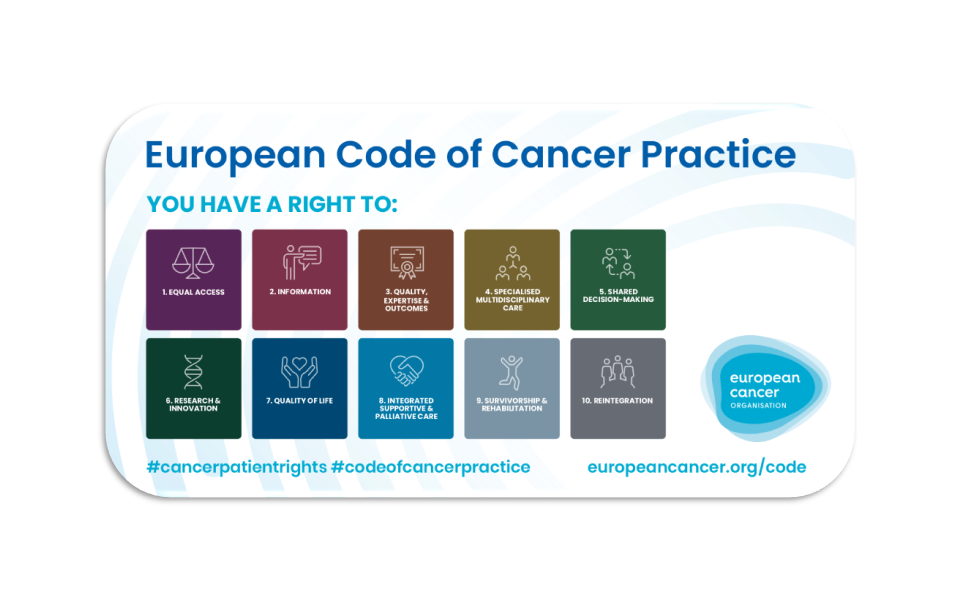 European Code of Cancer Practice

YOU HAVE A RIGHT TO:

1. EQUAL ACCESS

2. INFORMATION

3. QUALITY, EXPERTISE & OUTCOMES

4. SPECIALISED MULTIDISCIPLINARY CARE

5. SHARED DECISION-MAKING

6. RESEARCH & INNOVATION

7. QUALITY OF LIFE

8. INTEGRATED SUPPORTIVE & PALLIATIVE CARE

9. SURVIVORSHIP & REHABILITATION

10. REINTEGRATION

european cancer ORGANISATION

#cancerpatientrights #codeofcancerpractice

europeancancer.org/code